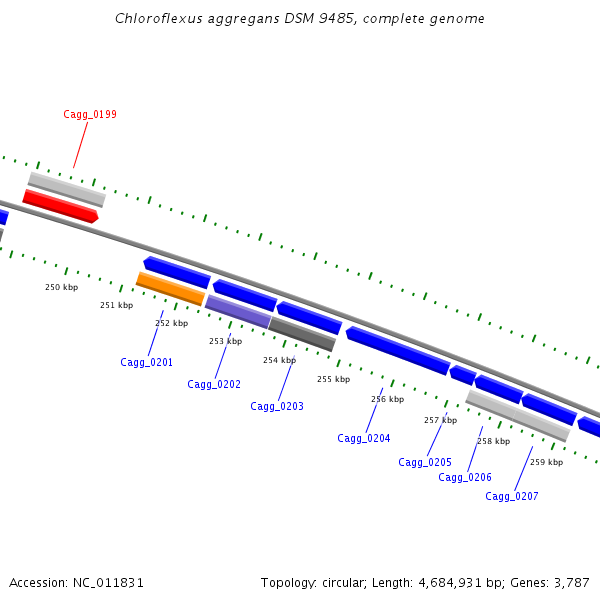 Chloroflexus aggregans DSM 9485, complete genome

Cagg_0199

250 kbp

251 kbp

252 kbp

253 kbp

254 kbp

255 kbp

256 kbp

257 kbp

258 kbp

259 kbp

Cagg_0201

Cagg_0202

Cagg_0203

Cagg_0204

Cagg_0205

Cagg_0206

Cagg_0207

Accession: NC_011831

Topology: circular; Length: 4,684,931 bp; Genes: 3,787